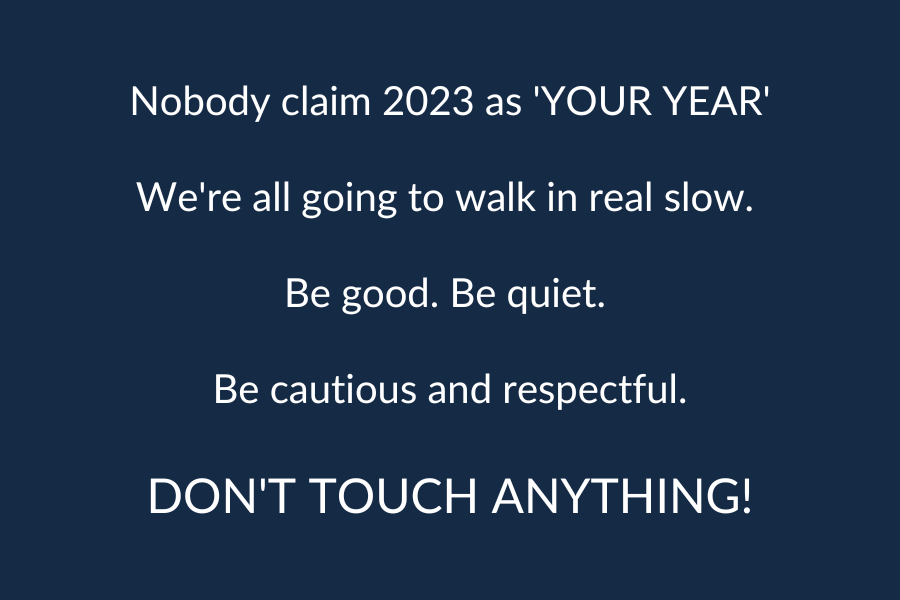 Nobody claim 2023 as 'YOUR YEAR'

We're all going to walk in real slow.

Be good. Be quiet.

Be cautious and respectful.

DON'T TOUCH ANYTHING!